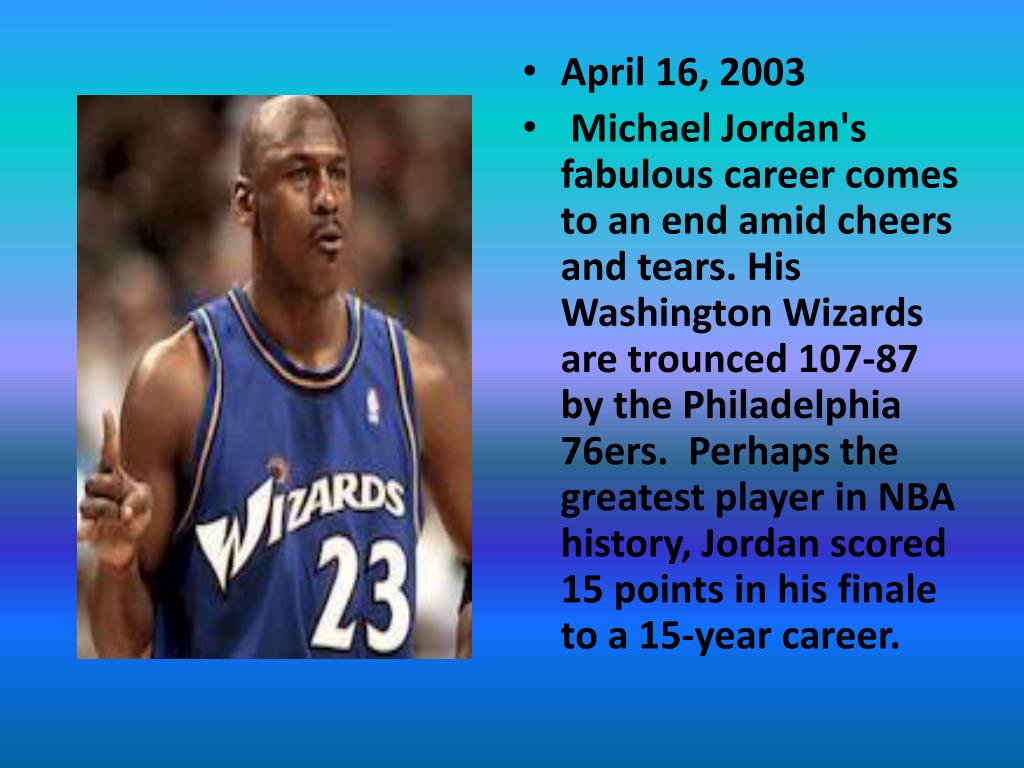 WIZARDS
23

• April 16, 2003
• Michael Jordan's fabulous career comes to an end amid cheers and tears. His Washington Wizards are trounced 107-87 by the Philadelphia 76ers. Perhaps the greatest player in NBA history, Jordan scored 15 points in his finale to a 15-year career.